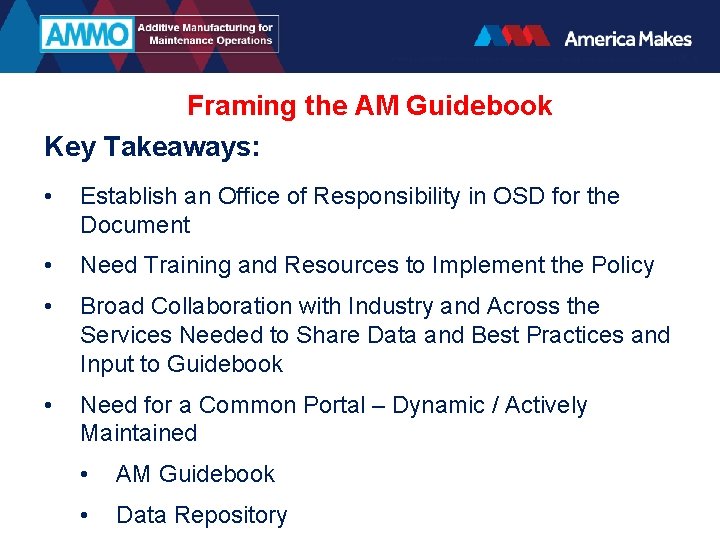 AMMO Additive Manufacturing for Maintenance Operations

America Makes

Framing the AM Guidebook

Key Takeaways:

• Establish an Office of Responsibility in OSD for the Document

• Need Training and Resources to Implement the Policy

• Broad Collaboration with Industry and Across the Services Needed to Share Data and Best Practices and Input to Guidebook

• Need for a Common Portal – Dynamic / Actively Maintained

• AM Guidebook

• Data Repository